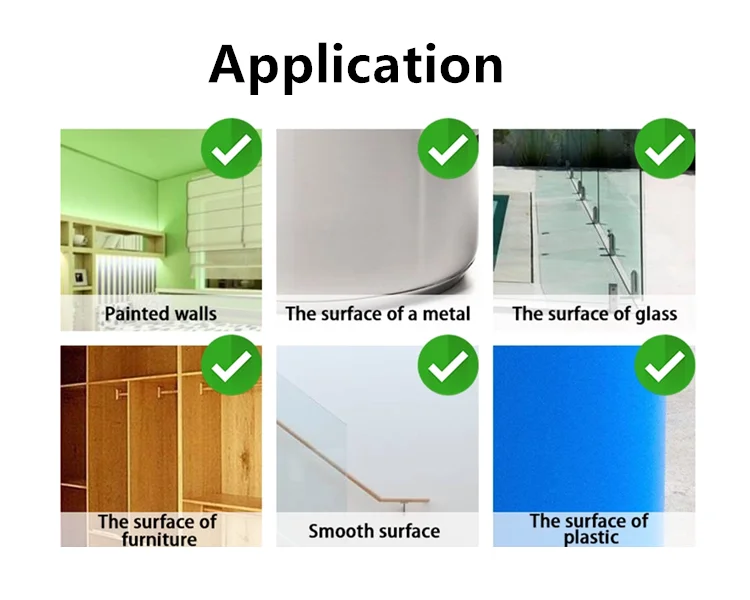 Application

Painted walls

The surface of a metal

The surface of glass

The surface of furniture

Smooth surface

The surface of plastic